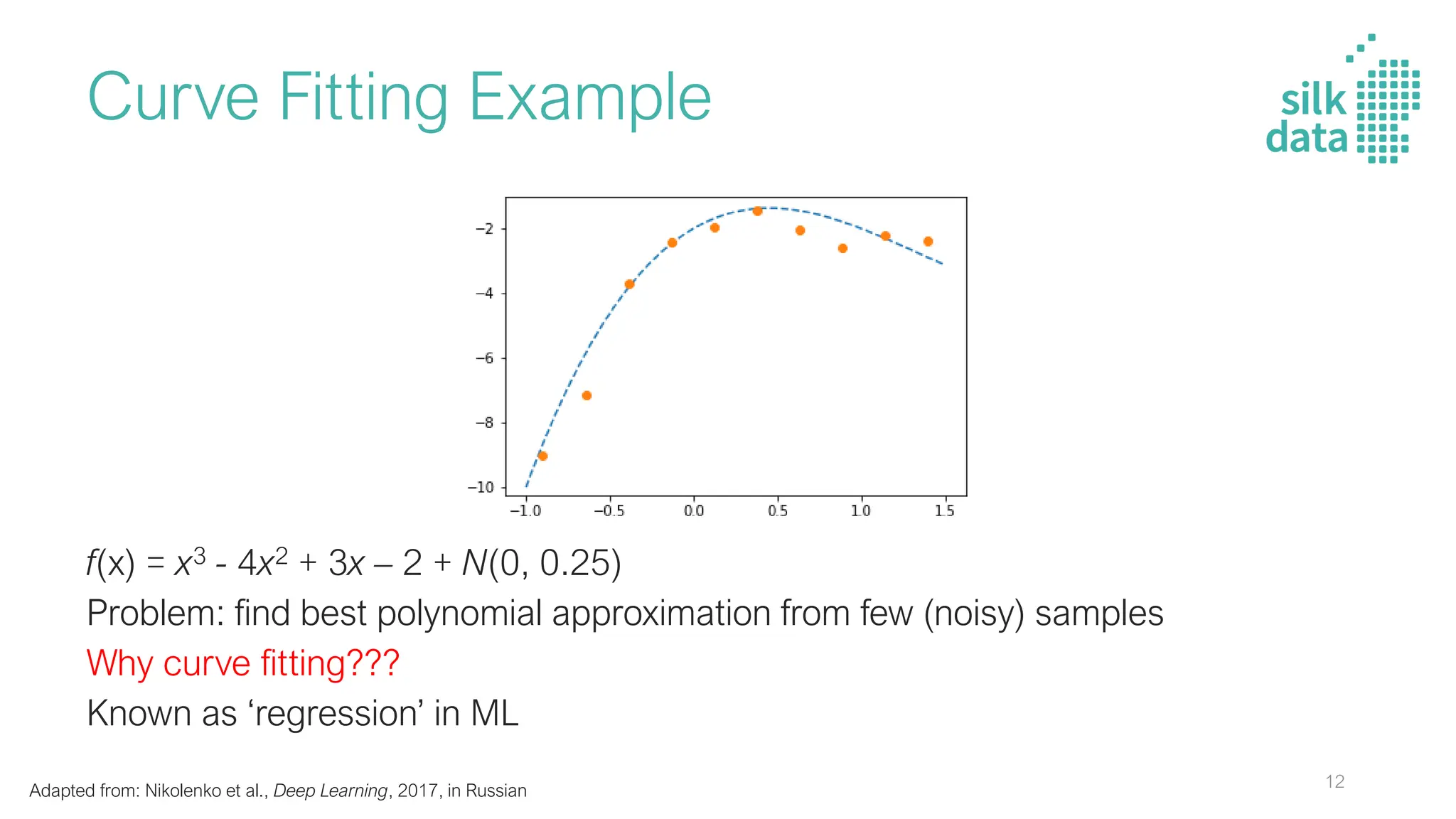 Curve Fitting Example

silk data

−2
−4
−6
−8
−10

−1.0 −0.5 0.0 0.5 1.0 1.5

$f(x) = x^3 - 4x^2 + 3x – 2 + N(0, 0.25)$

Problem: find best polynomial approximation from few (noisy) samples

Why curve fitting???

Known as ‘regression’ in ML

Adapted from: Nikolenko et al., Deep Learning, 2017, in Russian

12